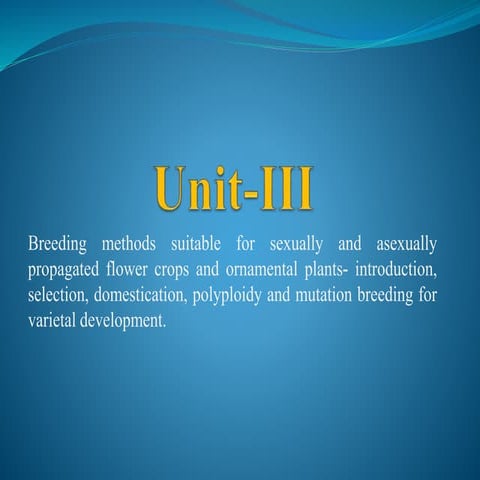 Unit-III

Breeding methods suitable for sexually and asexually propagated flower crops and ornamental plants- introduction, selection, domestication, polyploidy and mutation breeding for varietal development.